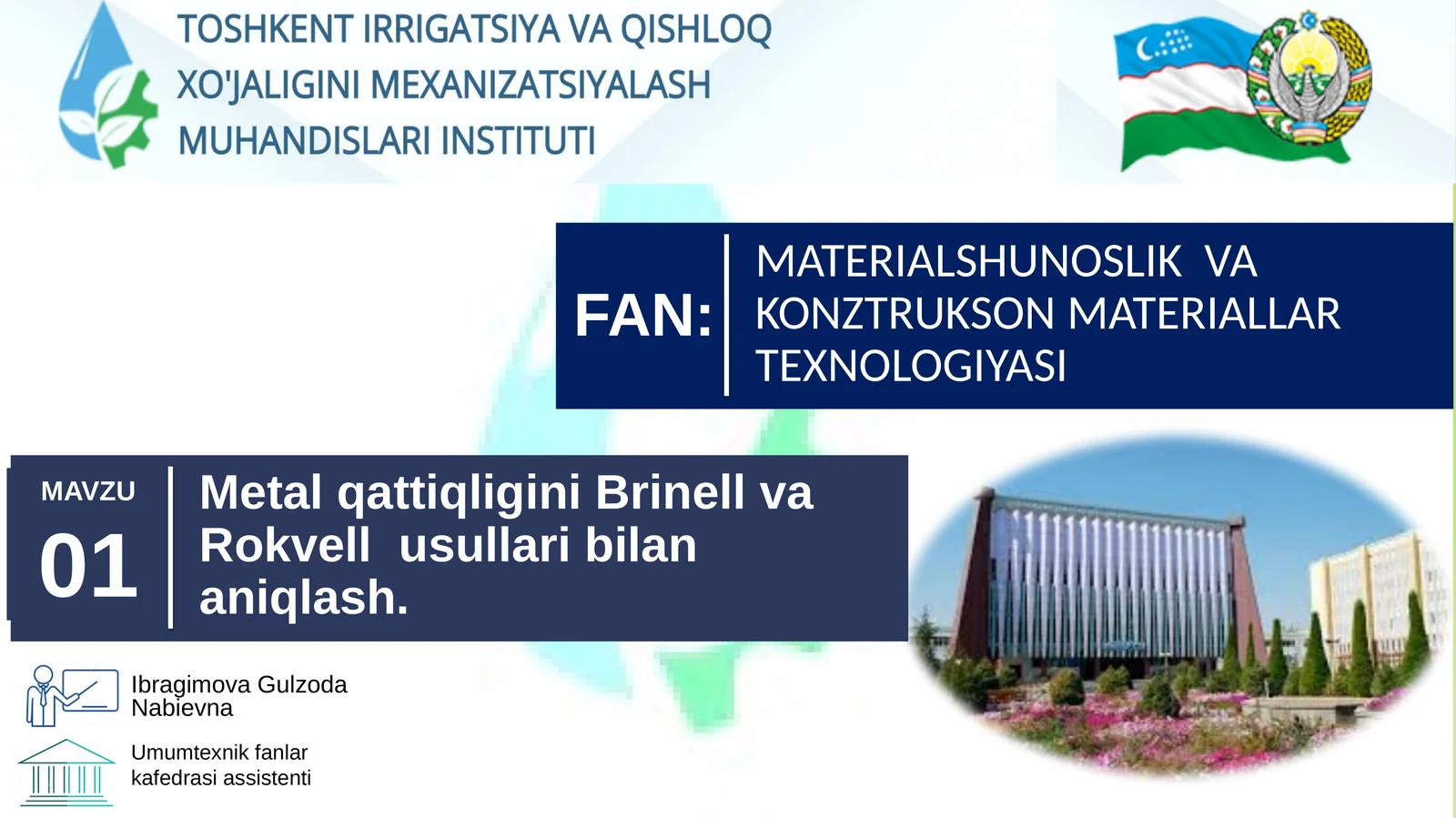 TOSHKENT IRRIGATSIYA VA QISHLOQ XO'JALIGINI MEXANIZATSIYALASH MUHANDISLARI INSTITUTI

FAN:

MATERIALSHUNOSLIK VA KONZTRUKSON MATERIALLAR TEXNOLOGIYASI

MAVZU

01

Metal qattiqligini Brinell va Rokvell usullari bilan aniqlash.

Ibragimova Gulzoda Nabievna

Umumtexnik fanlar kafedrasi assistenti